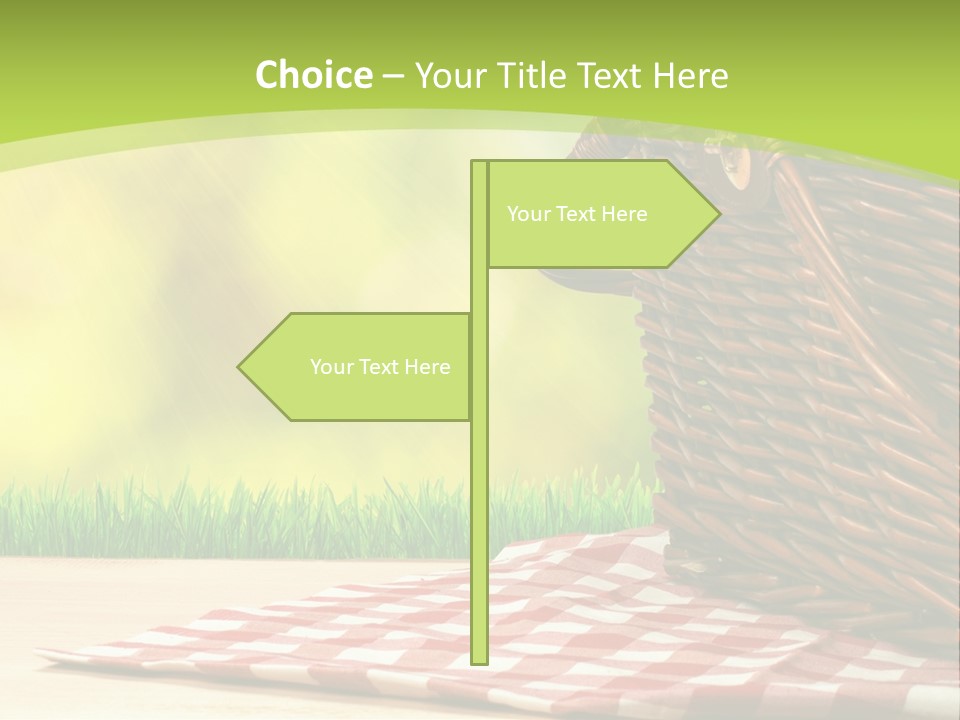 Choice – Your Title Text Here

Your Text Here

Your Text Here